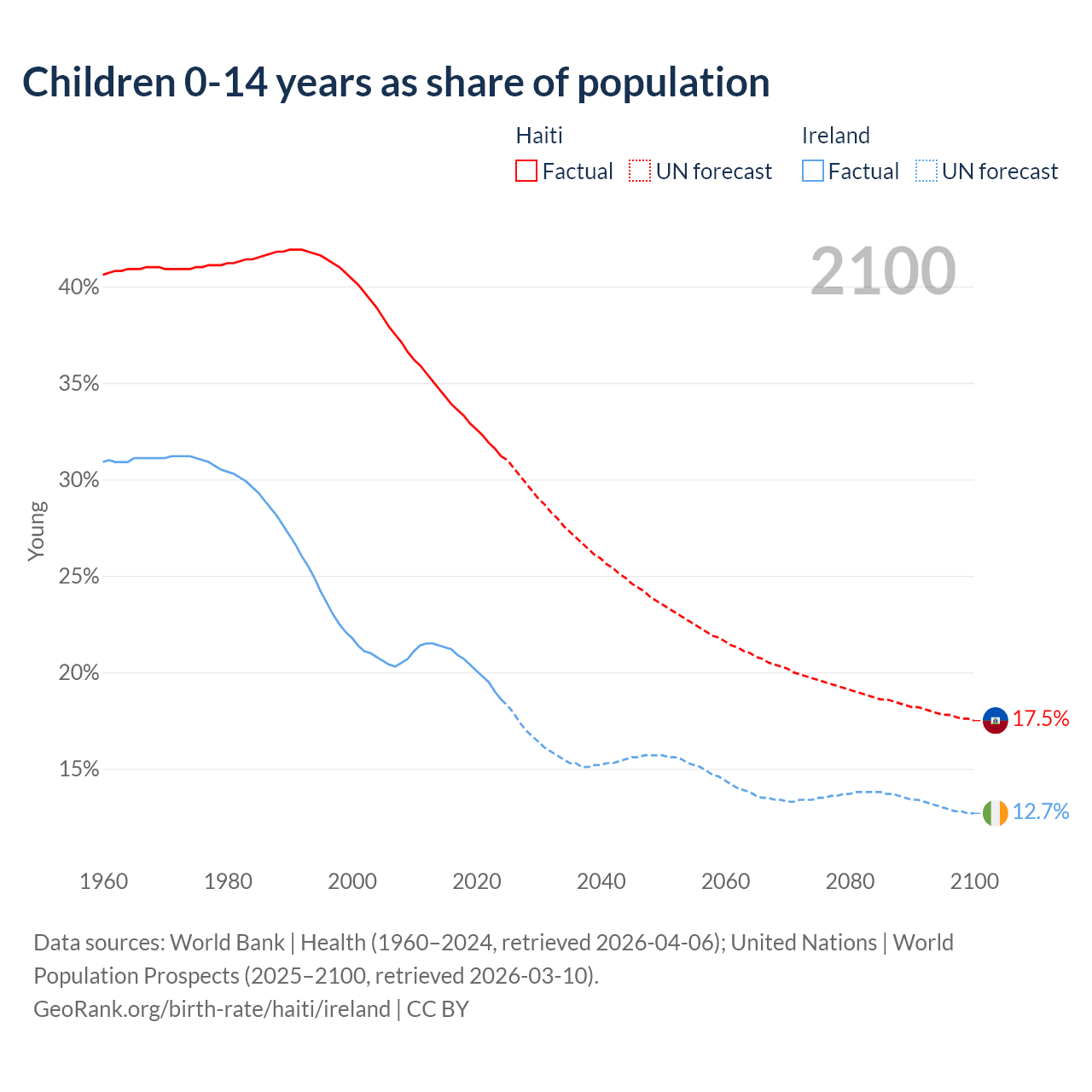 Children 0-14 years as share of population

Haiti
Factual UN forecast

Ireland
Factual UN forecast

2100

40%
35%
30%
25%
20%
15%

Young

17.5%
12.7%

1960 1980 2000 2020 2040 2060 2080 2100

Data sources: World Bank | Health (1960–2024, retrieved 2026-04-06); United Nations | World Population Prospects (2025–2100, retrieved 2026-03-10).
GeoRank.org/birth-rate/haiti/ireland | CC BY